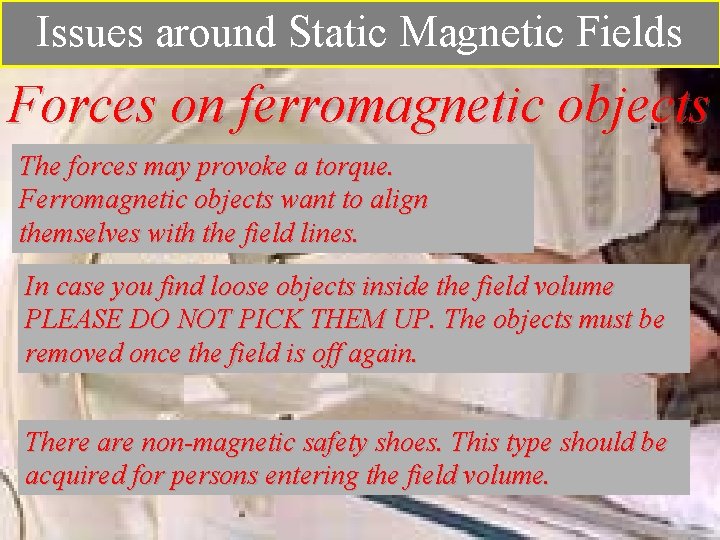 Issues around Static Magnetic Fields

Forces on ferromagnetic objects

The forces may provoke a torque. Ferromagnetic objects want to align themselves with the field lines.

In case you find loose objects inside the field volume PLEASE DO NOT PICK THEM UP. The objects must be removed once the field is off again.

There are non-magnetic safety shoes. This type should be acquired for persons entering the field volume.